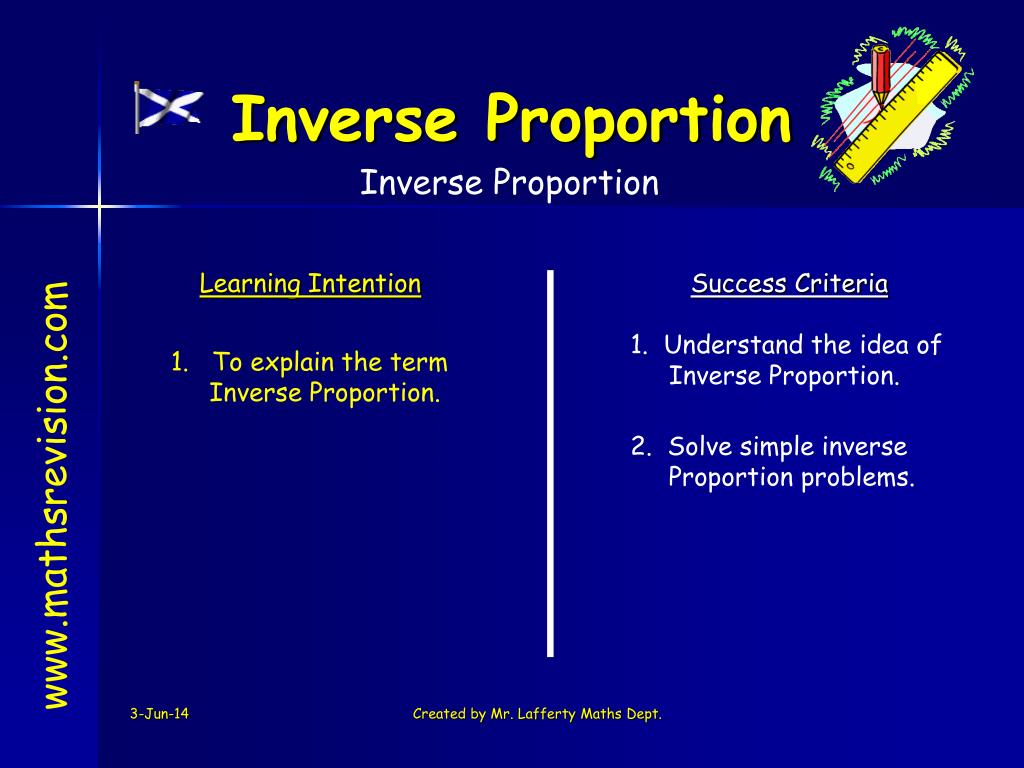 Inverse Proportion

Inverse Proportion

www.mathsrevision.com

Learning Intention

1. To explain the term Inverse Proportion.

Success Criteria

1. Understand the idea of Inverse Proportion.

2. Solve simple inverse Proportion problems.

3-Jun-14

Created by Mr. Lafferty Maths Dept.